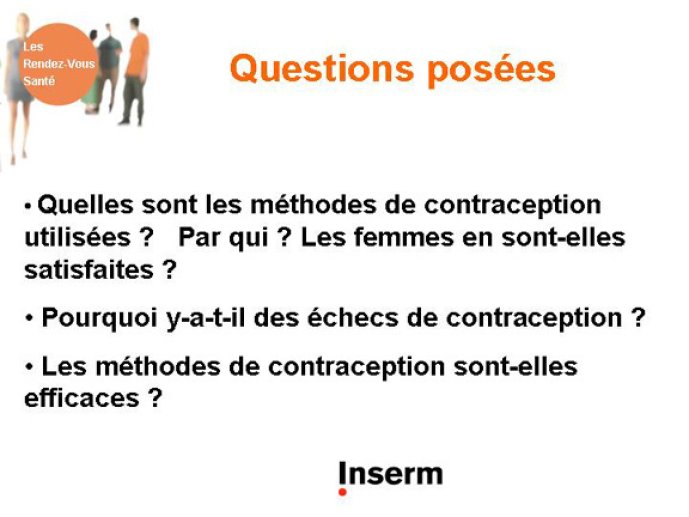 Les
Rendez-Vous
Santé

Questions posées

• Quelles sont les méthodes de contraception utilisées ? Par qui ? Les femmes en sont-elles satisfaites ?

• Pourquoi y-a-t-il des échecs de contraception ?

• Les méthodes de contraception sont-elles efficaces ?

Inserm